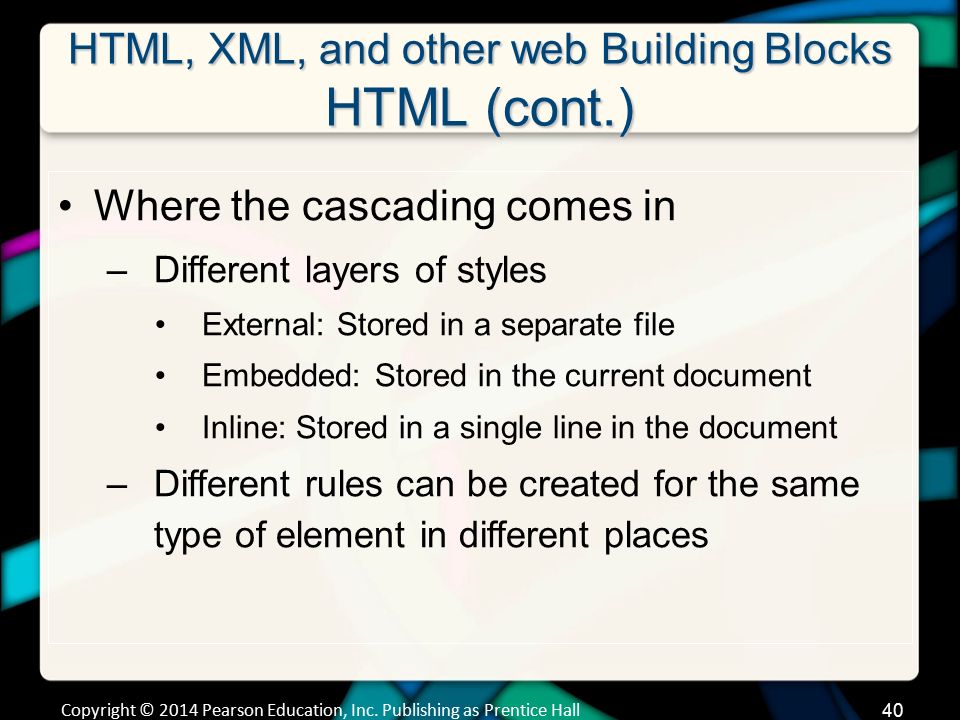 HTML, XML, and other web Building Blocks
HTML (cont.)

• Where the cascading comes in
– Different layers of styles
• External: Stored in a separate file
• Embedded: Stored in the current document
• Inline: Stored in a single line in the document
– Different rules can be created for the same type of element in different places

Copyright © 2014 Pearson Education, Inc. Publishing as Prentice Hall
40